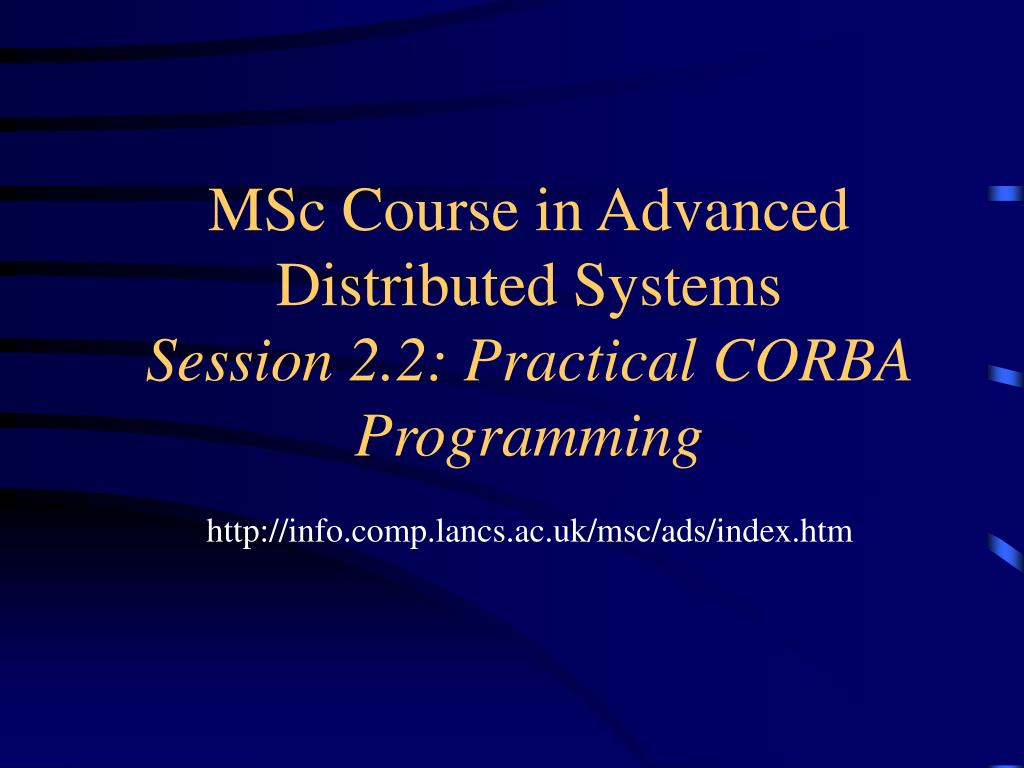 MSc Course in Advanced Distributed Systems
Session 2.2: Practical CORBA Programming

http://info.comp.lancs.ac.uk/msc/ads/index.htm